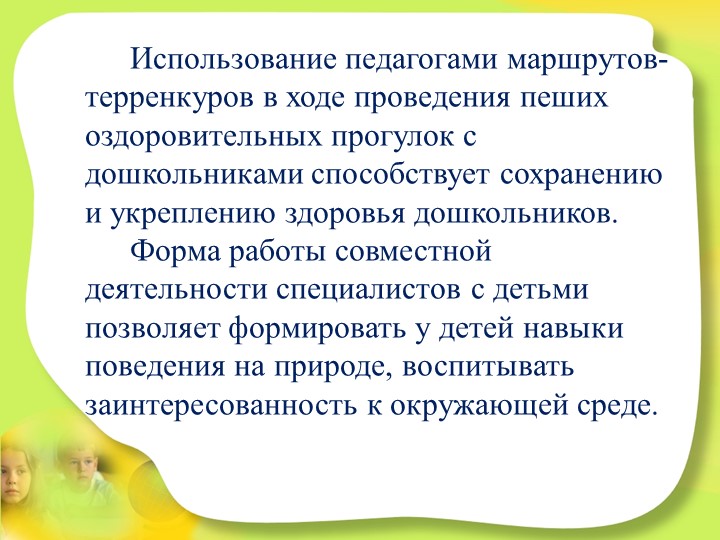 Использование педагогами маршрутов-терренкуров в ходе проведения пеших оздоровительных прогулок с дошкольниками способствует сохранению и укреплению здоровья дошкольников.

Форма работы совместной деятельности специалистов с детьми позволяет формировать у детей навыки поведения на природе, воспитывать заинтересованность к окружающей среде.